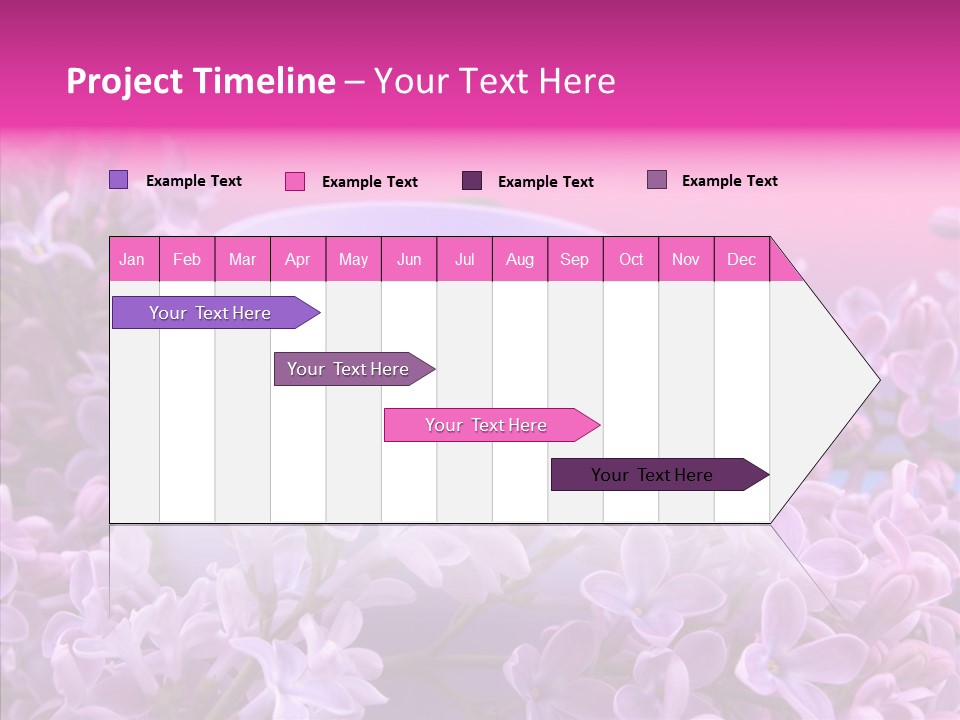 Project Timeline – Your Text Here

Example Text
Example Text
Example Text
Example Text

| Jan | Feb | Mar | Apr | May | Jun | Jul | Aug | Sep | Oct | Nov | Dec |
|---|---|---|---|---|---|---|---|---|---|---|---|

Your Text Here

Your Text Here

Your Text Here

Your Text Here